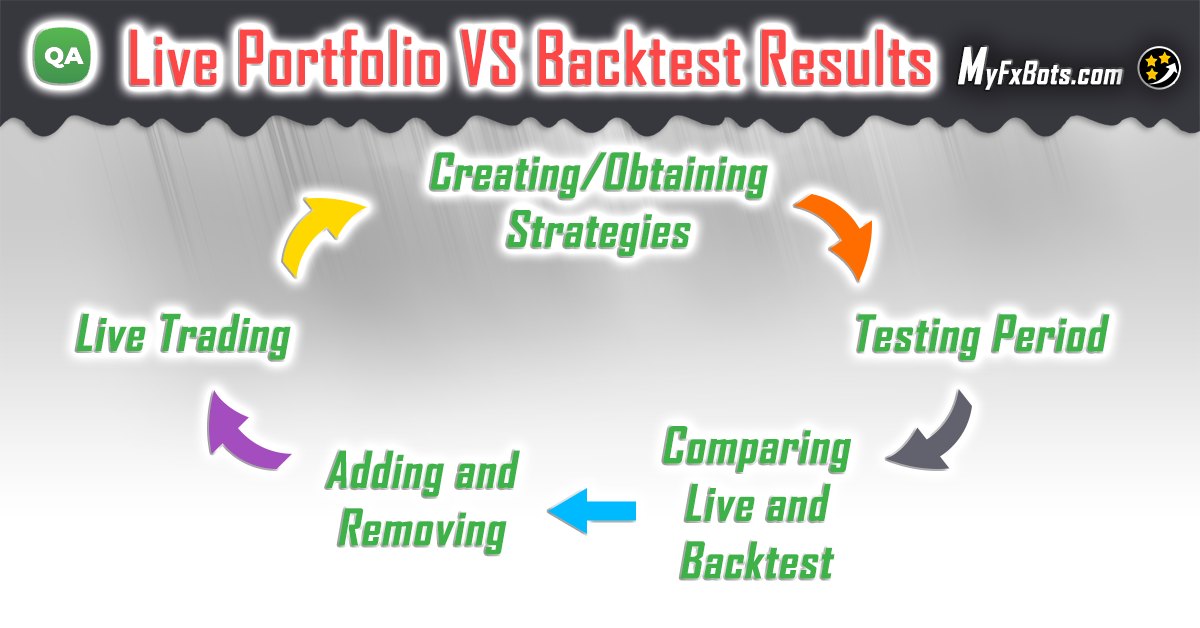 QA

Live Portfolio VS Backtest Results

MyFxBots.com

Creating/Obtaining Strategies

Testing Period

Comparing Live and Backtest

Adding and Removing

Live Trading